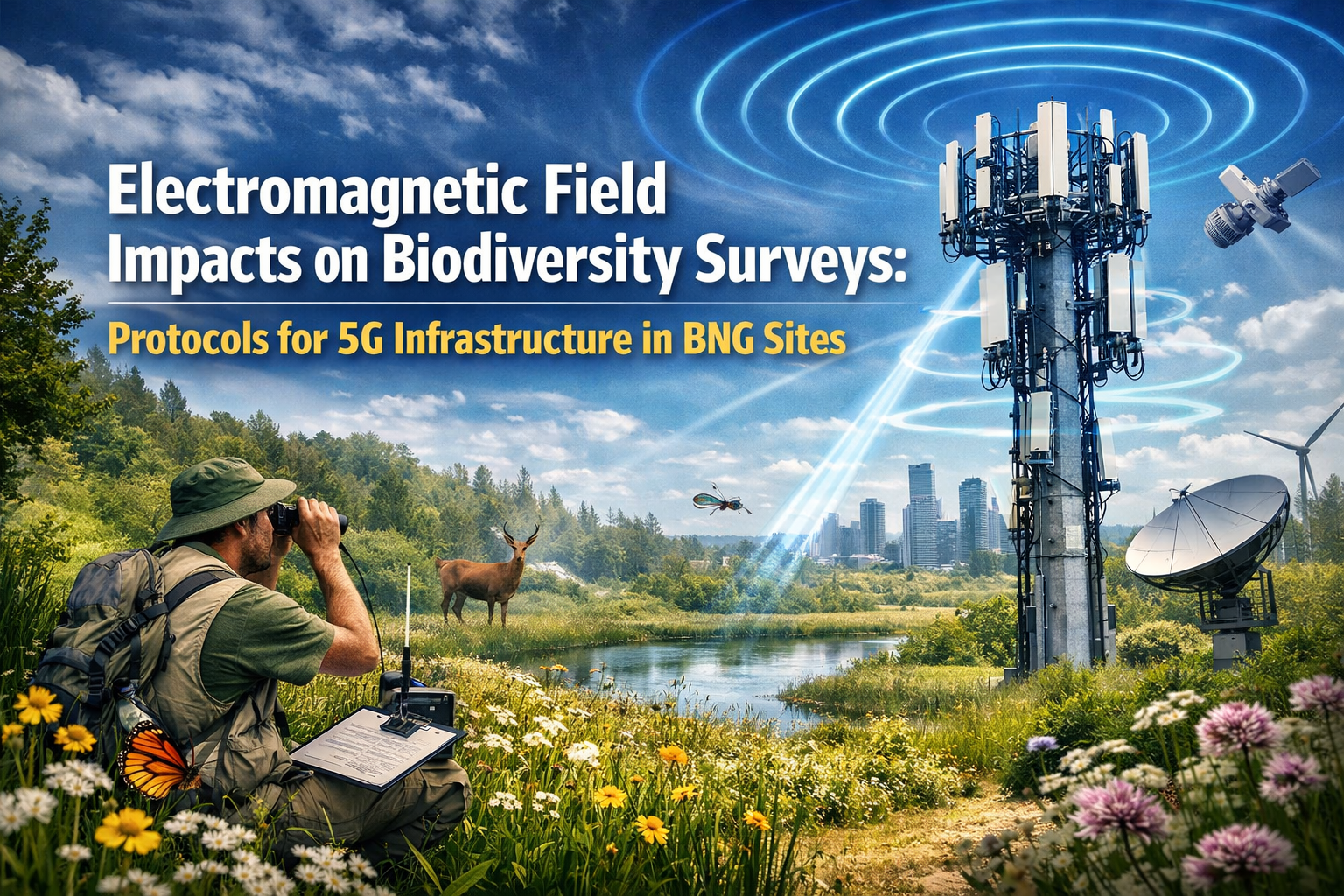 Electromagnetic Field Impacts on Biodiversity Surveys:

Protocols for 5G Infrastructure in BNG Sites